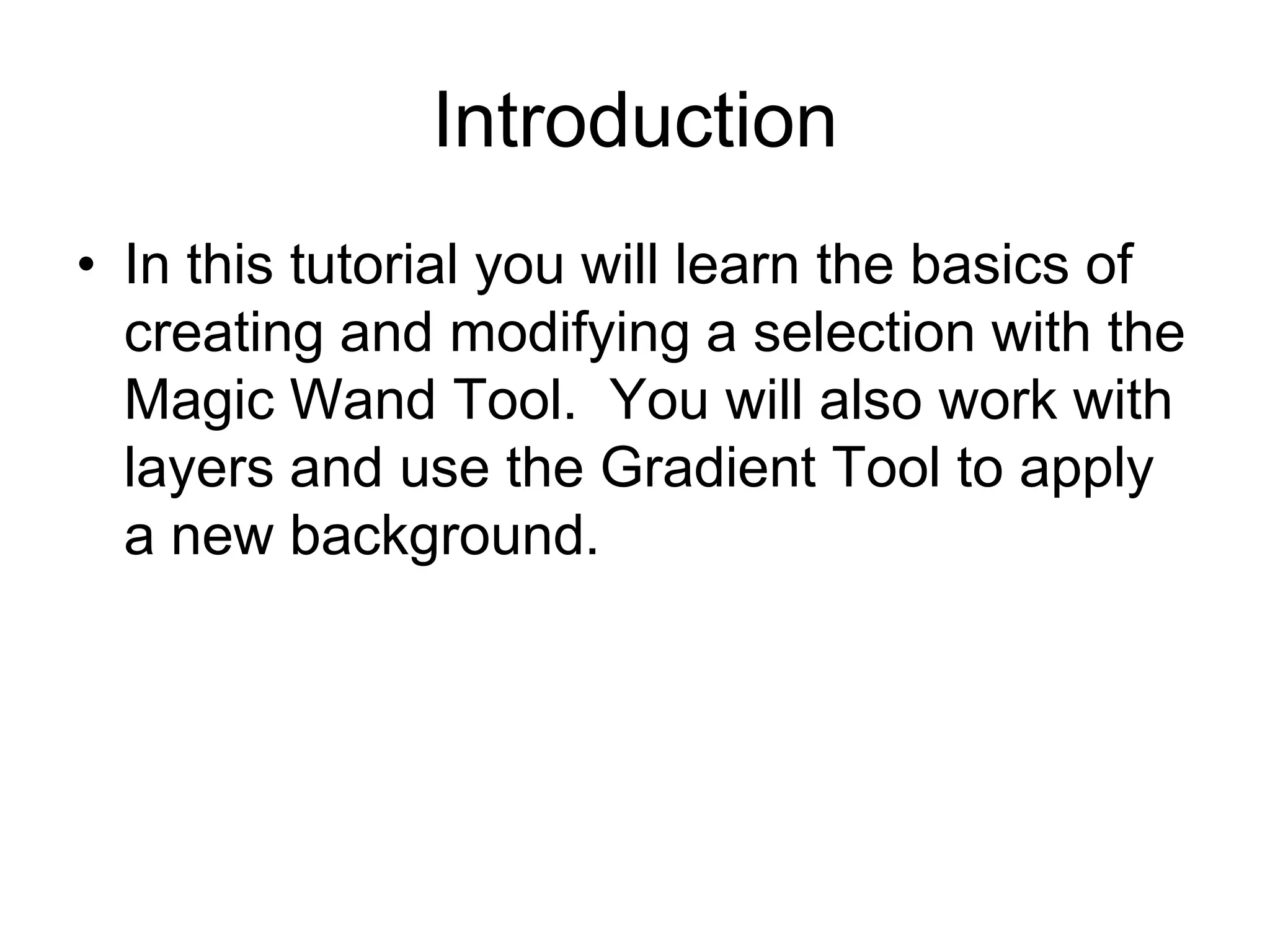 Introduction

• In this tutorial you will learn the basics of creating and modifying a selection with the Magic Wand Tool. You will also work with layers and use the Gradient Tool to apply a new background.